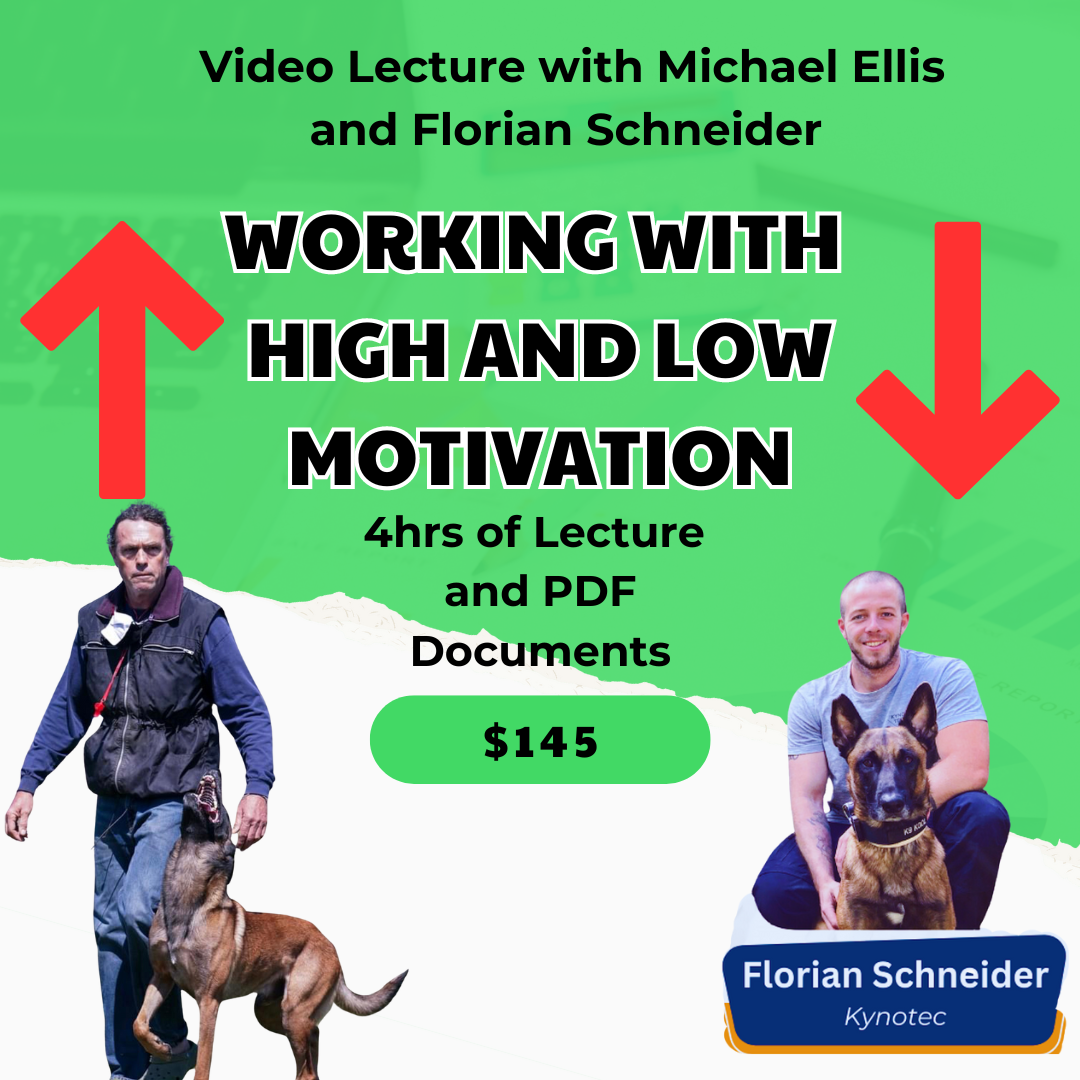 Video Lecture with Michael Ellis and Florian Schneider

WORKING WITH HIGH AND LOW MOTIVATION

4hrs of Lecture and PDF Documents

$145

Florian Schneider
Kynotec